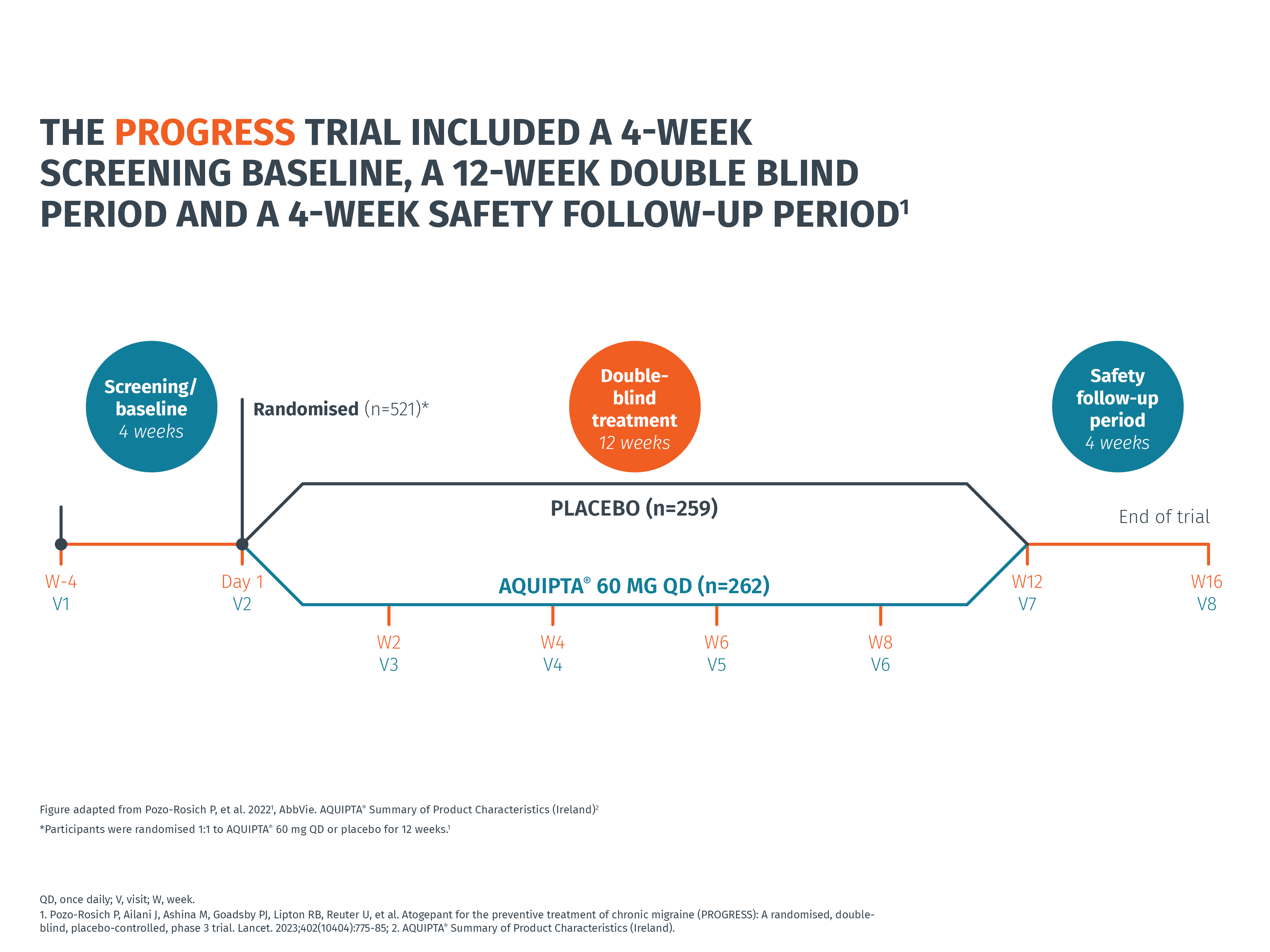 THE PROGRESS TRIAL INCLUDED A 4-WEEK SCREENING BASELINE, A 12-WEEK DOUBLE BLIND PERIOD AND A 4-WEEK SAFETY FOLLOW-UP PERIOD$^1$

Screening/ baseline
4 weeks

Randomised (n=521)*

Double-blind treatment
12 weeks

Safety follow-up period
4 weeks

PLACEBO (n=259)

End of trial

AQUIPTA® 60 MG QD (n=262)

W-4
V1

Day 1
V2

W2
V3

W4
V4

W6
V5

W8
V6

W12
V7

W16
V8

Figure adapted from Pozo-Rosich P, et al. 2022$^1$, AbbVie. AQUIPTA® Summary of Product Characteristics (Ireland)$^2$

*Participants were randomised 1:1 to AQUIPTA® 60 mg QD or placebo for 12 weeks.$^1$

QD, once daily; V, visit; W, week.
1. Pozo-Rosich P, Ailani J, Ashina M, Goadsby PJ, Lipton RB, Reuter U, et al. Atogepant for the preventive treatment of chronic migraine (PROGRESS): A randomised, double-blind, placebo-controlled, phase 3 trial. Lancet. 2023;402(10404):775-85; 2. AQUIPTA® Summary of Product Characteristics (Ireland).